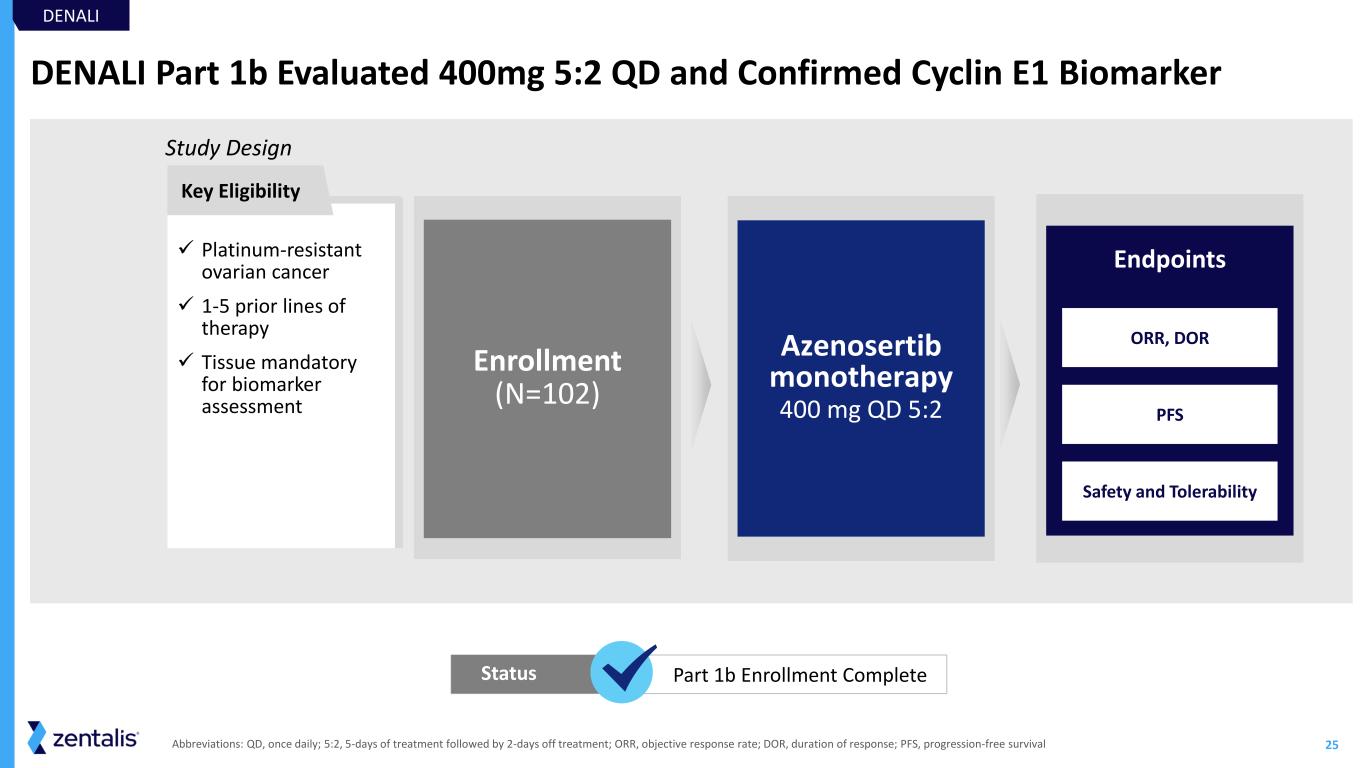 DENALI

DENALI Part 1b Evaluated 400mg 5:2 QD and Confirmed Cyclin E1 Biomarker

Study Design

Key Eligibility

✓ Platinum-resistant ovarian cancer
✓ 1-5 prior lines of therapy
✓ Tissue mandatory for biomarker assessment

Enrollment
(N=102)

Azenosertib monotherapy
400 mg QD 5:2

Endpoints

ORR, DOR

PFS

Safety and Tolerability

Status

Part 1b Enrollment Complete

zentalis

Abbreviations: QD, once daily; 5:2, 5-days of treatment followed by 2-days off treatment; ORR, objective response rate; DOR, duration of response; PFS, progression-free survival

25